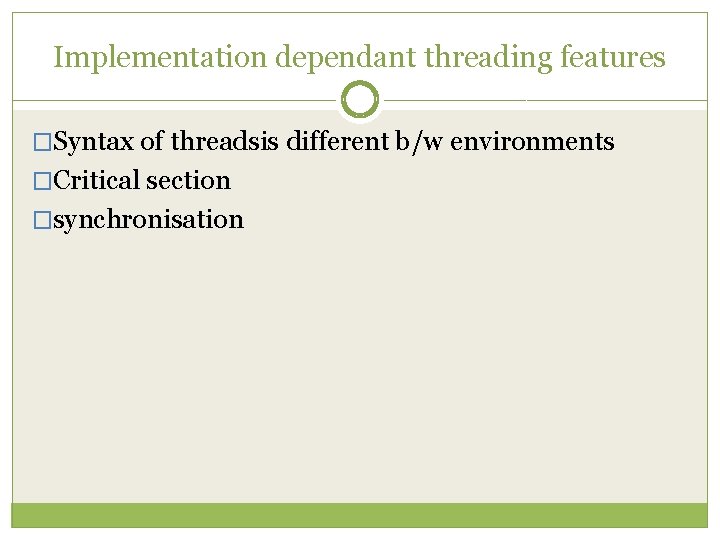 Implementation dependant threading features

□Syntax of threadsis different b/w environments
□Critical section
□synchronisation